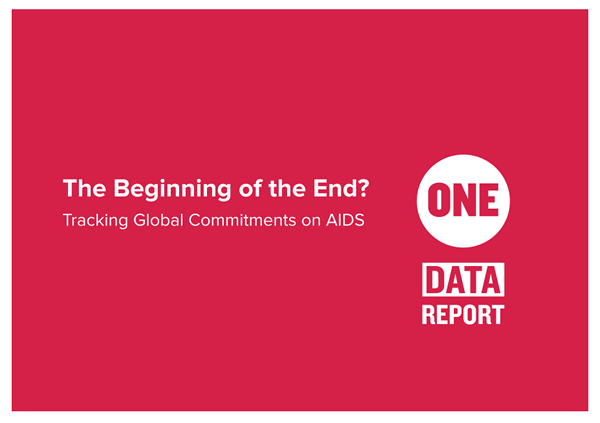 The Beginning of the End?

Tracking Global Commitments on AIDS

ONE

DATA
REPORT